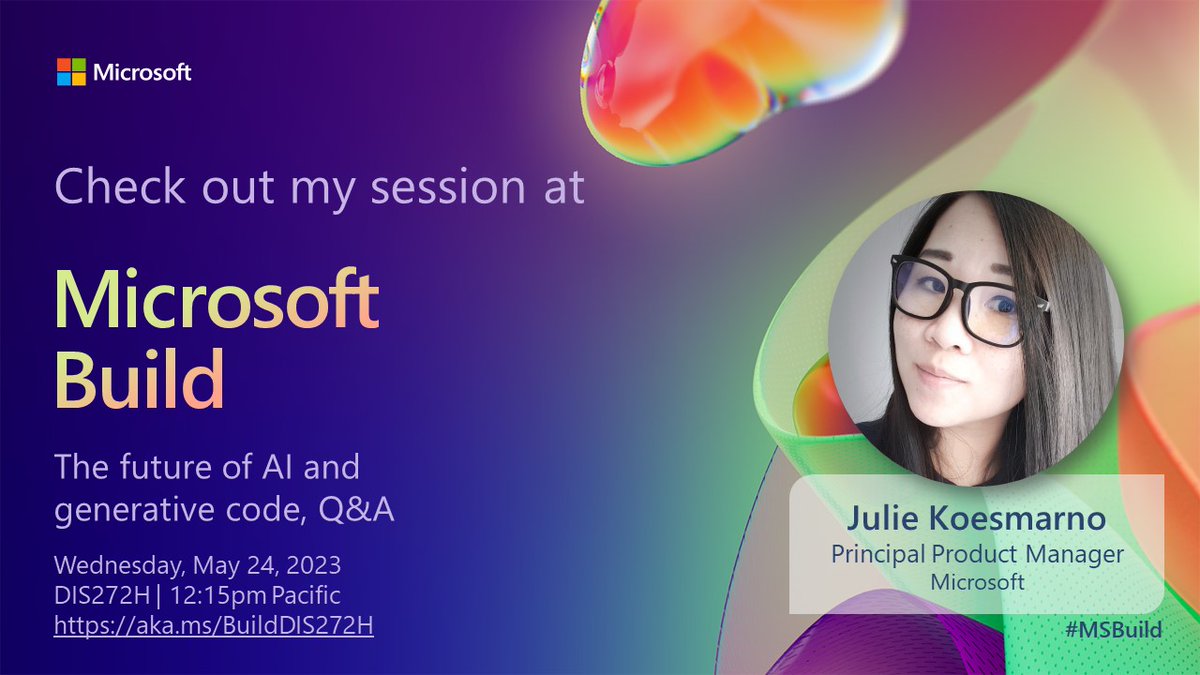 Microsoft

Check out my session at

Microsoft Build

The future of AI and generative code, Q&A

Wednesday, May 24, 2023
DIS272H | 12:15pm Pacific
https://aka.ms/BuildDIS272H

Julie Koesmarno
Principal Product Manager
Microsoft

#MSBuild